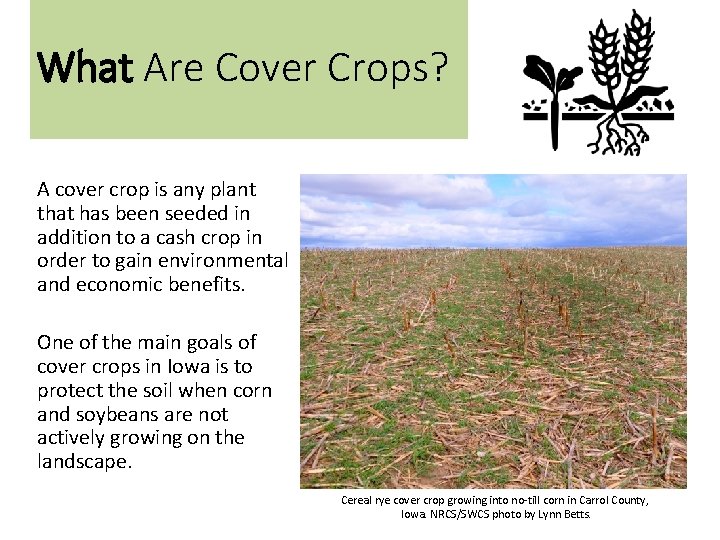 What Are Cover Crops?

A cover crop is any plant that has been seeded in addition to a cash crop in order to gain environmental and economic benefits.

One of the main goals of cover crops in Iowa is to protect the soil when corn and soybeans are not actively growing on the landscape.

Cereal rye cover crop growing into no-till corn in Carrol County, Iowa. NRCS/SWCS photo by Lynn Betts.